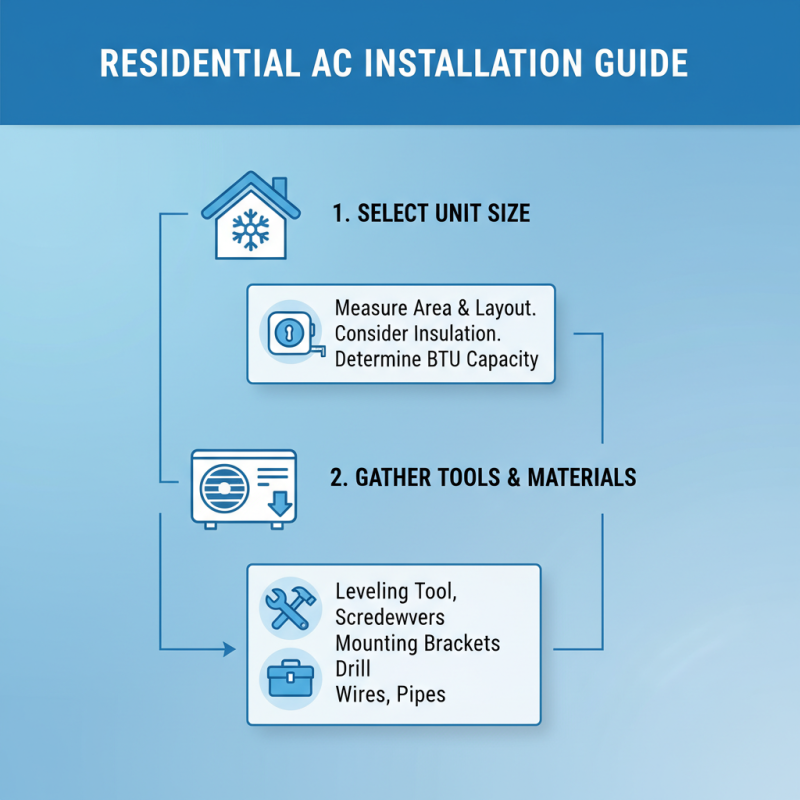 RESIDENTIAL AC INSTALLATION GUIDE

1. SELECT UNIT SIZE

Measure Area & Layout.
Consider Insulation.
Determine BTU Capacity

2. GATHER TOOLS & MATERIALS

Leveling Tool,
Scredewvers
Mounting Brackets
Drill
Wires, Pipes